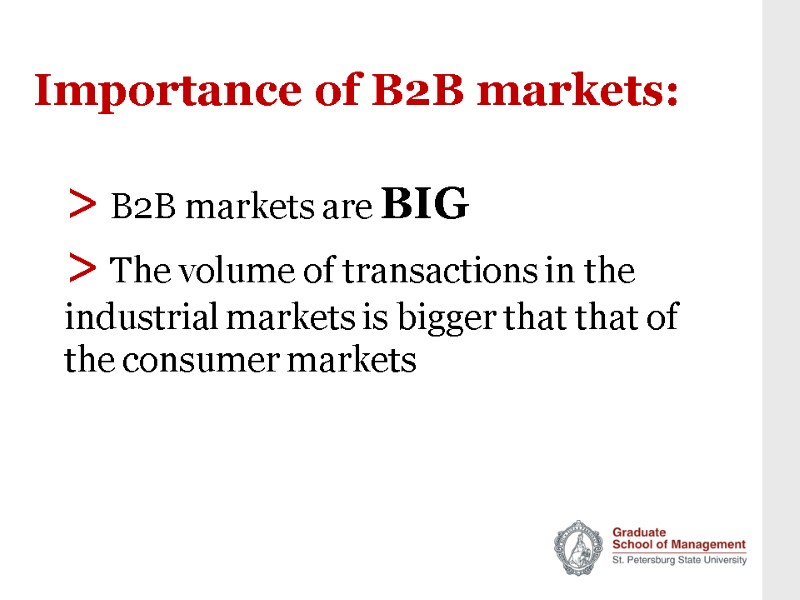 Importance of B2B markets:

> B2B markets are BIG

> The volume of transactions in the industrial markets is bigger that that of the consumer markets

Graduate
School of Management
St. Petersburg State University